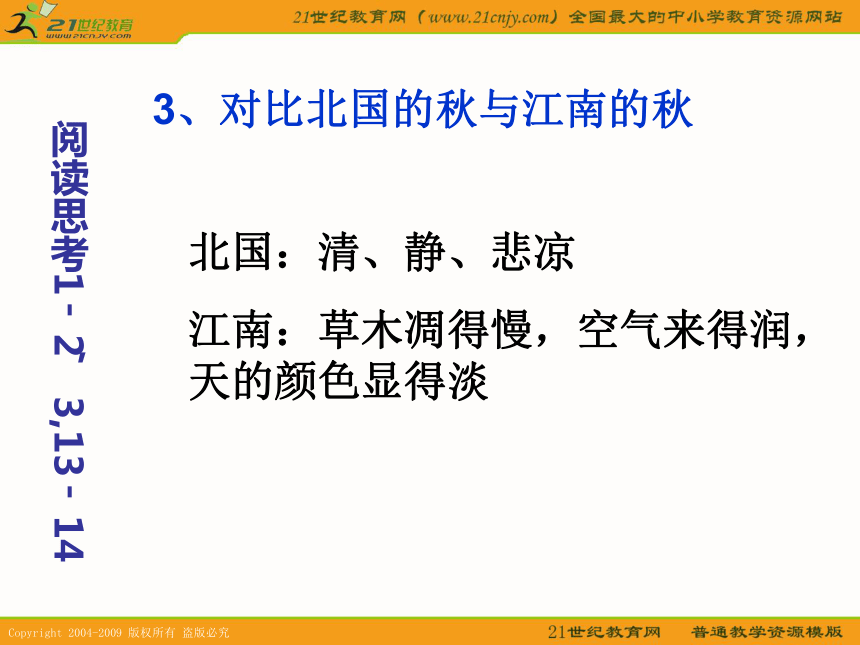 21世纪教育
www.21cnjy.com

21世纪教育网（www.21cnjy.com）全国最大的中小学教育资源网站

阅读思考1－2，3,13－14

3、对比北国的秋与江南的秋

北国：清、静、悲凉

江南：草木凋得慢，空气来得润，天的颜色显得淡

Copyright 2004-2009 版权所有 盗版必究

21世纪教育网 普通教学资源模版